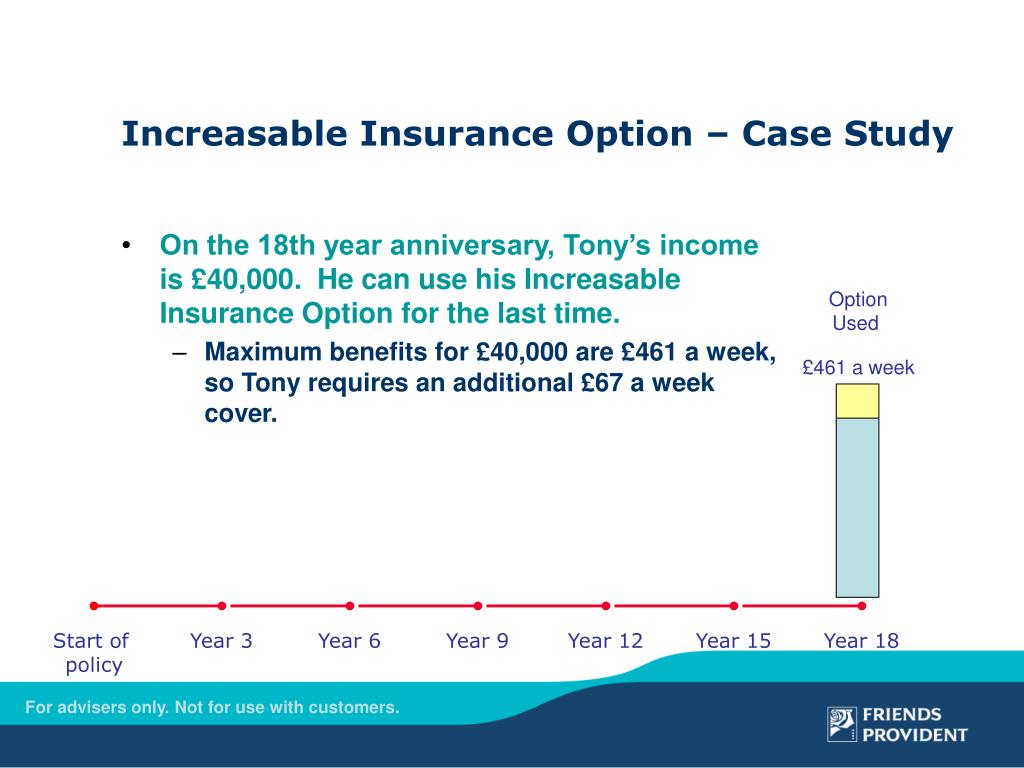 Increasable Insurance Option – Case Study

• On the 18th year anniversary, Tony's income is £40,000. He can use his Increasable Insurance Option for the last time.

– Maximum benefits for £40,000 are £461 a week, so Tony requires an additional £67 a week cover.

Option Used

£461 a week

Start of policy

Year 3

Year 6

Year 9

Year 12

Year 15

Year 18

For advisers only. Not for use with customers.

FRIENDS PROVIDENT